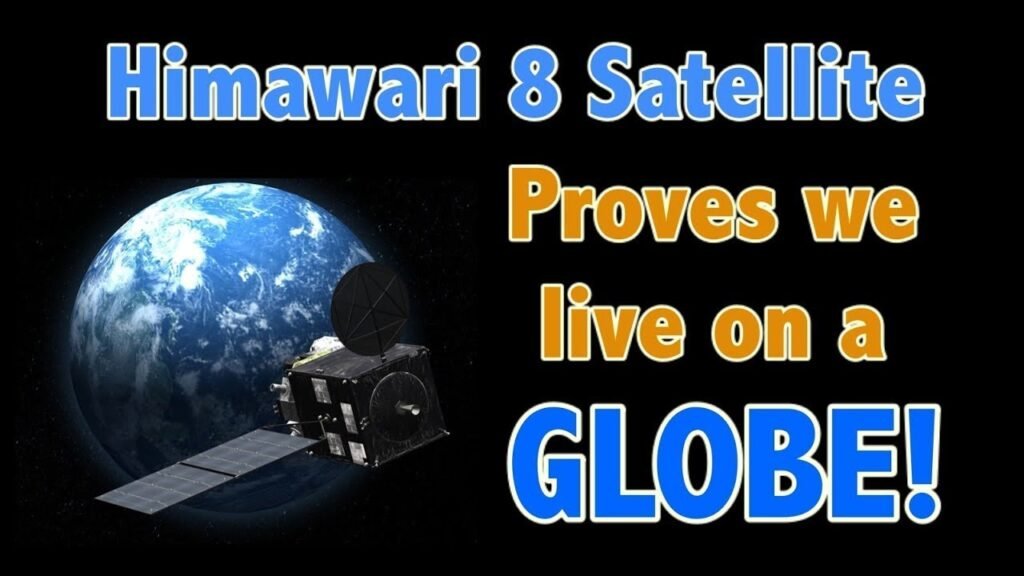 Himawari 8 Satellite

Proves we live on a GLOBE!